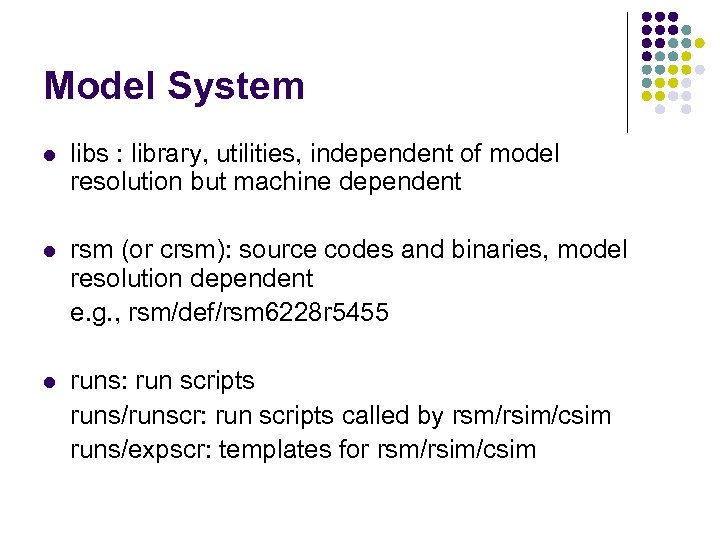 Model System

- libs : library, utilities, independent of model resolution but machine dependent

- rsm (or crsm): source codes and binaries, model resolution dependent
e.g., rsm/def/rsm6228r5455

- runs: run scripts
runs/runscr: run scripts called by rsm/rsim/csim
runs/expscr: templates for rsm/rsim/csim